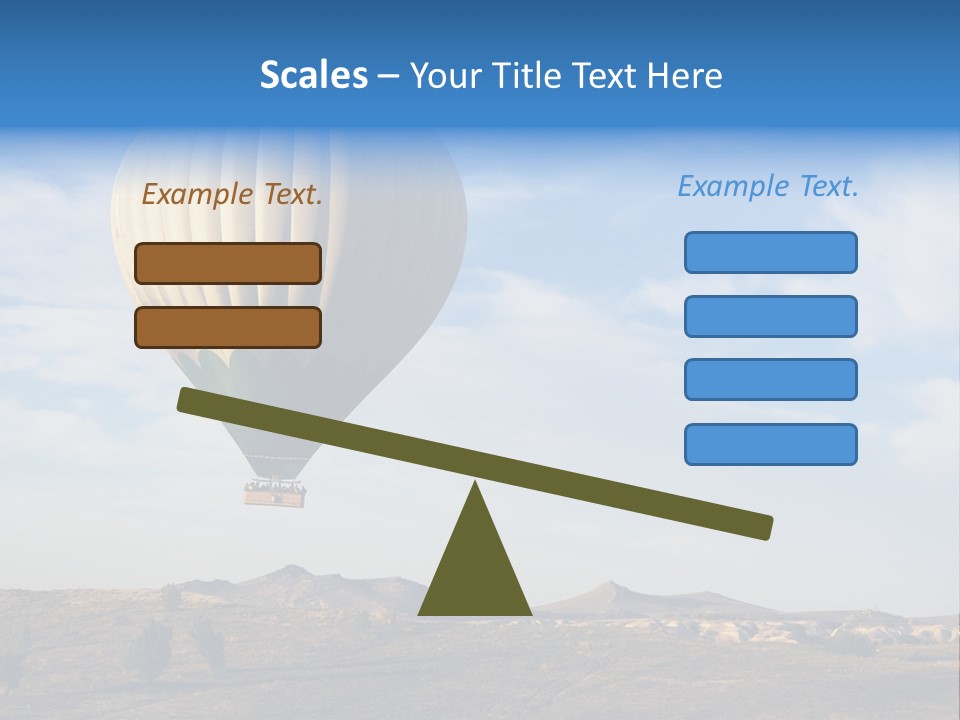 Scales – Your Title Text Here

Example Text.

Example Text.